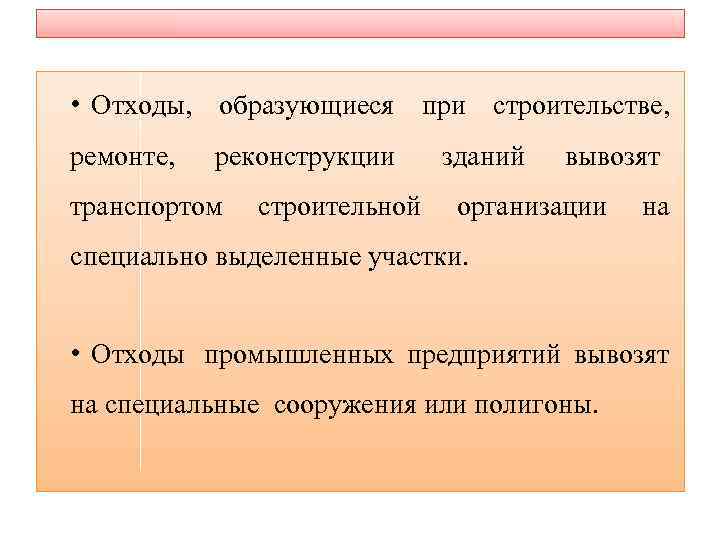 • Отходы, образующиеся при строительстве, ремонте, реконструкции зданий вывозят транспортом строительной организации на специально выделенные участки.

• Отходы промышленных предприятий вывозят на специальные сооружения или полигоны.